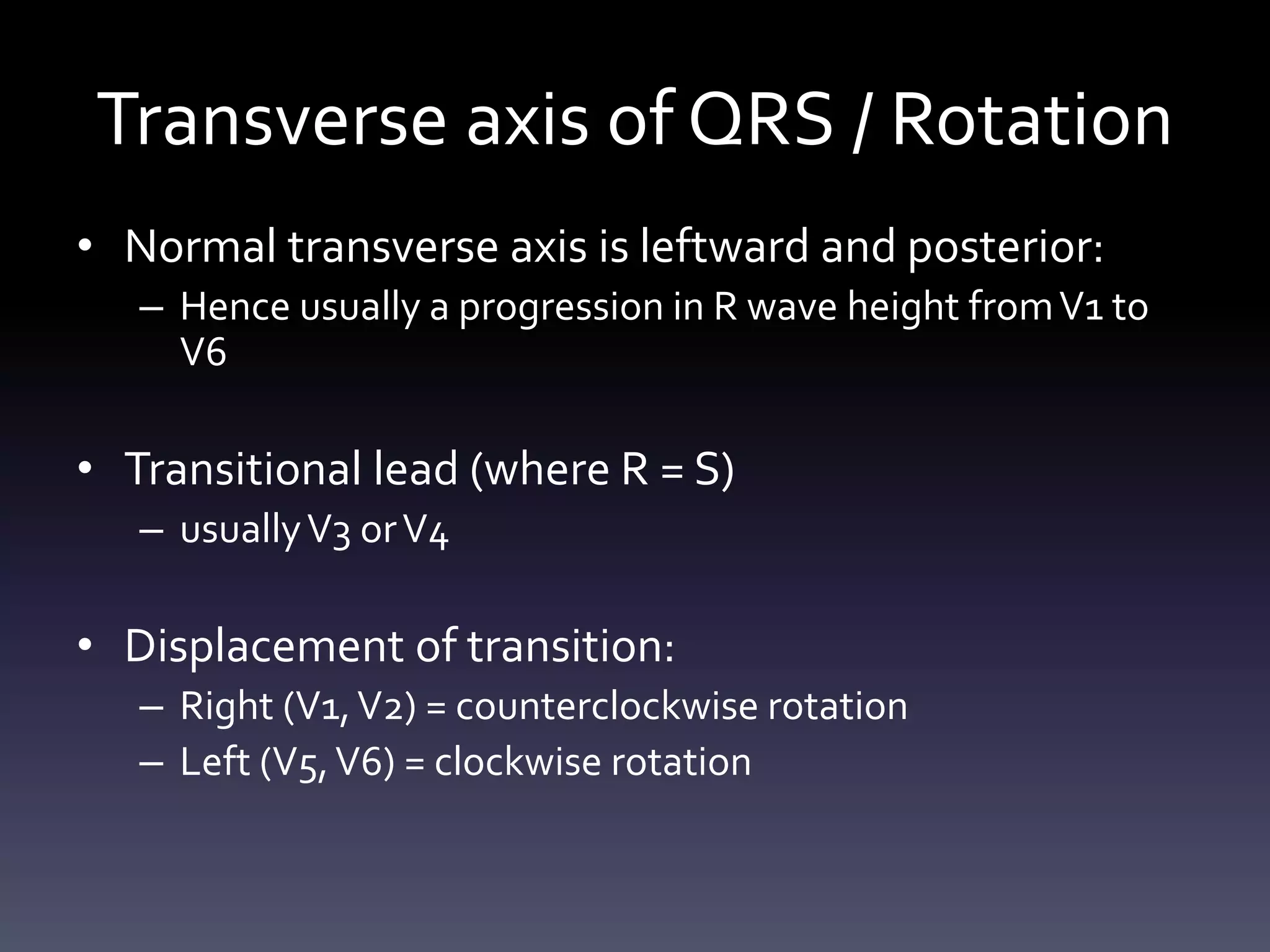 Transverse axis of QRS / Rotation

• Normal transverse axis is leftward and posterior:
– Hence usually a progression in R wave height from V1 to V6

• Transitional lead (where R = S)
– usually V3 or V4

• Displacement of transition:
– Right (V1, V2) = counterclockwise rotation
– Left (V5, V6) = clockwise rotation